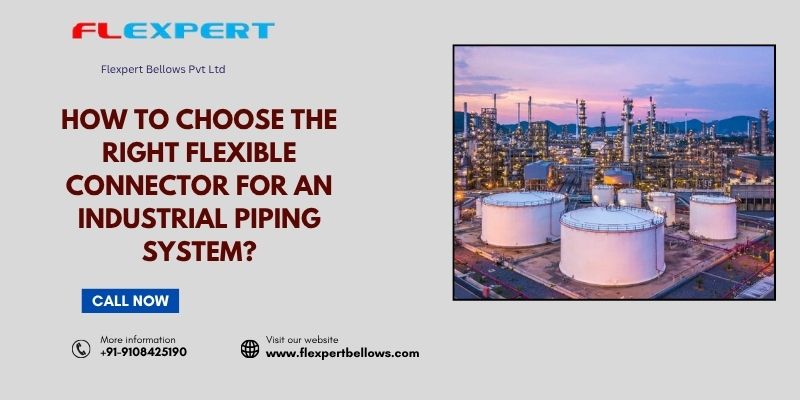 FLEXPERT

Flexpert Bellows Pvt Ltd

HOW TO CHOOSE THE RIGHT FLEXIBLE CONNECTOR FOR AN INDUSTRIAL PIPING SYSTEM?

CALL NOW

More information
+91-9108425190

Visit our website
www.flexpertbellows.com